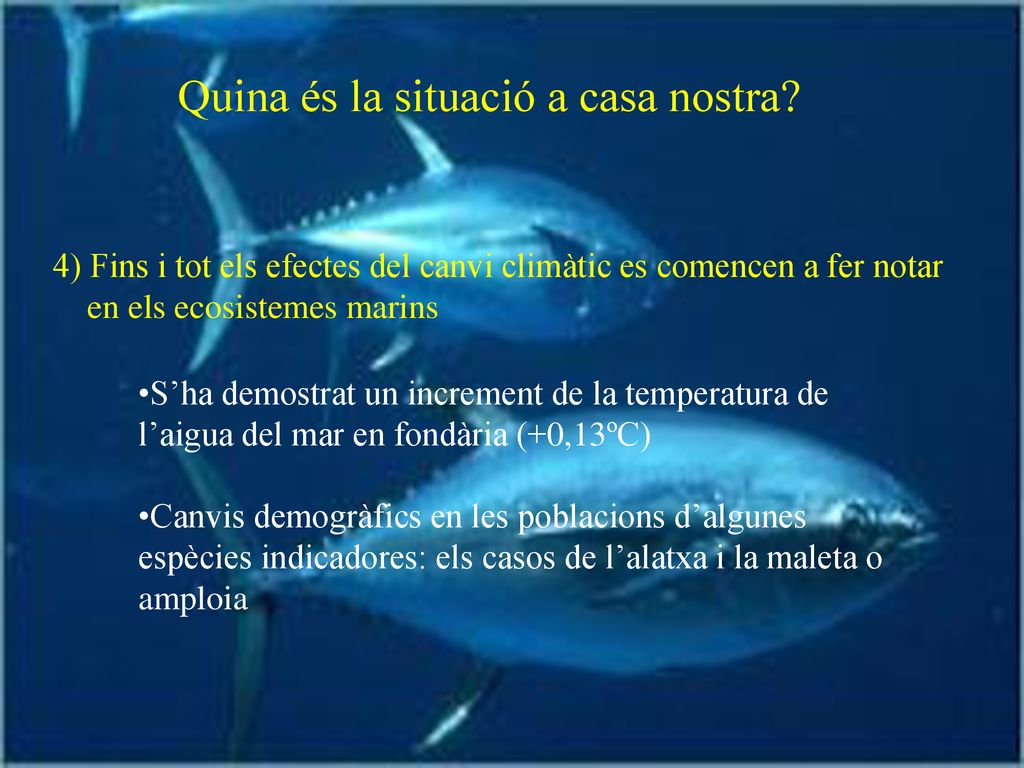 Quina és la situació a casa nostra?

4) Fins i tot els efectes del canvi climàtic es comencen a fer notar en els ecosistemes marins

•S’ha demostrat un increment de la temperatura de l’aigua del mar en fondària (+0,13ºC)

•Canvis demogràfics en les poblacions d’algunes espècies indicadores: els casos de l’alatxa i la maleta o amploia